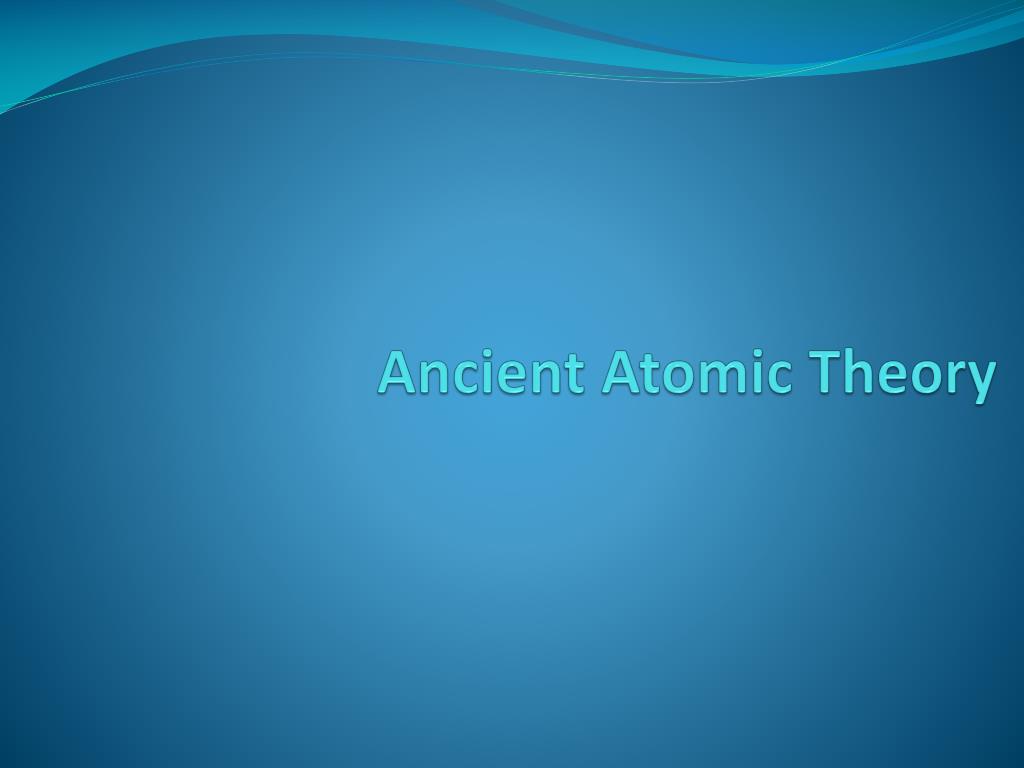 Ancient Atomic Theory